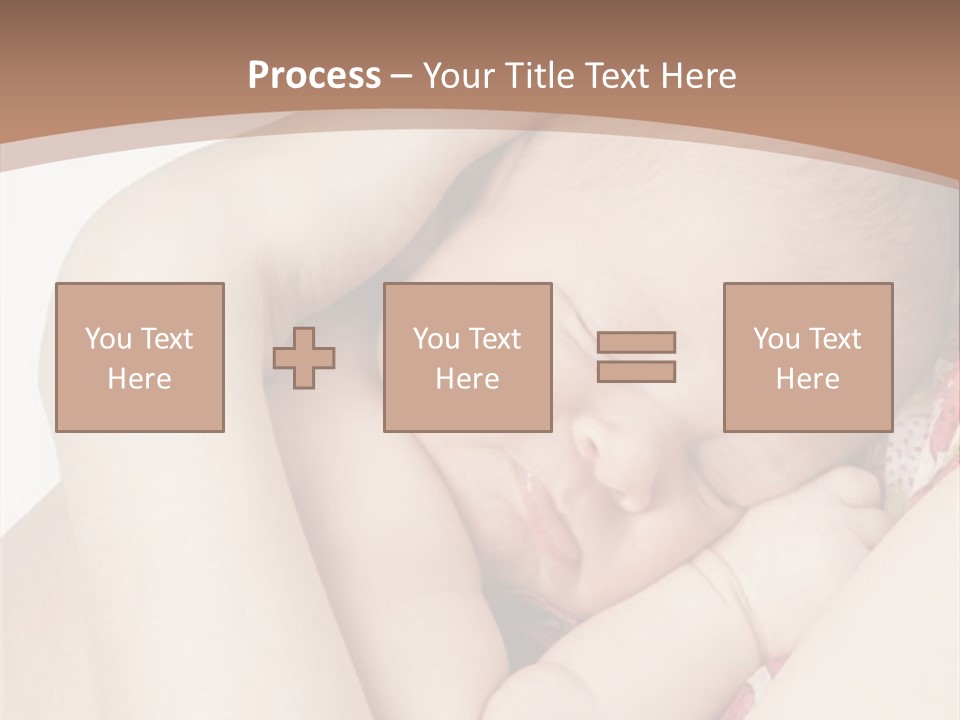 Process – Your Title Text Here

You Text Here

You Text Here

You Text Here